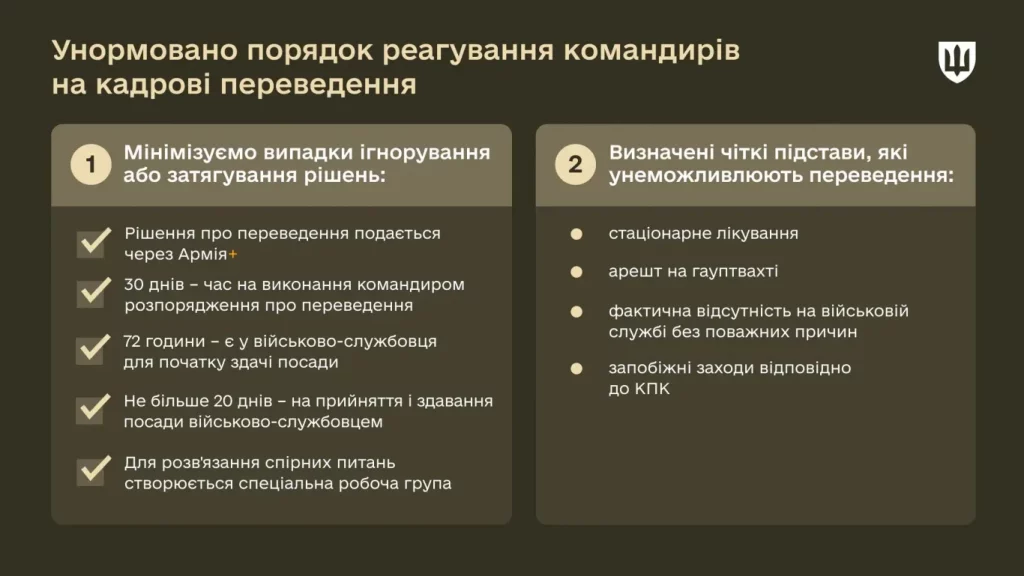 Унормовано порядок реагування командирів на кадрові переведення

1 Мінімізуємо випадки ігнорування або затягування рішень:

Рішення про переведення подається через Армія+

30 днів – час на виконання командиром розпорядження про переведення

72 години – є у військово-службовця для початку здачі посади

Не більше 20 днів – на прийняття і здавання посади військово-службовцем

Для розв'язання спірних питань створюється спеціальна робоча група

2 Визначені чіткі підстави, які унеможливлюють переведення:

стаціонарне лікування

арешт на гауптвахті

фактична відсутність на військовій службі без поважних причин

запобіжні заходи відповідно до КПК